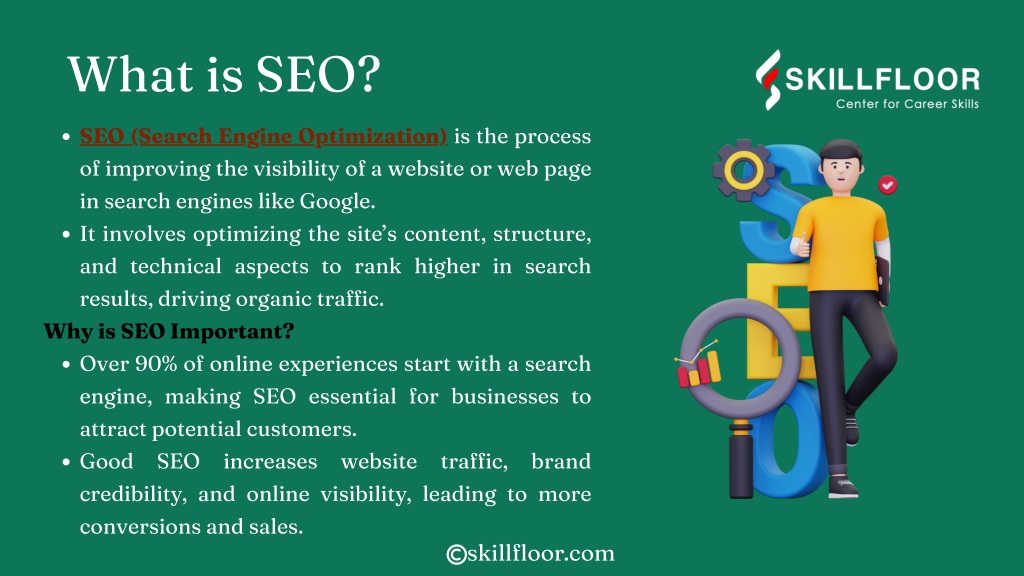 What is SEO?

SKILLFLOOR
Center for Career Skills

- SEO (Search Engine Optimization) is the process of improving the visibility of a website or web page in search engines like Google.
- It involves optimizing the site's content, structure, and technical aspects to rank higher in search results, driving organic traffic.

Why is SEO Important?

- Over 90% of online experiences start with a search engine, making SEO essential for businesses to attract potential customers.
- Good SEO increases website traffic, brand credibility, and online visibility, leading to more conversions and sales.

SEO

©skillfloor.com